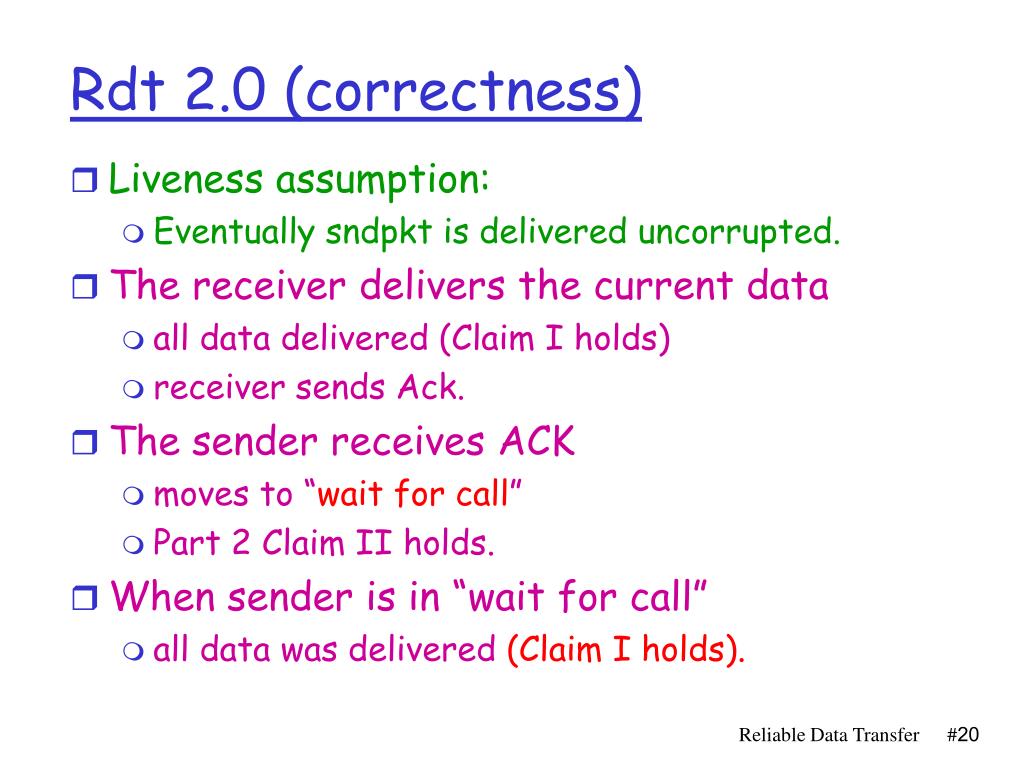 Rdt 2.0 (correctness)

Liveness assumption:

Eventually sndpkt is delivered uncorrupted.

The receiver delivers the current data

all data delivered (Claim I holds)

receiver sends Ack.

The sender receives ACK

moves to “wait for call”

Part 2 Claim II holds.

When sender is in “wait for call”

all data was delivered (Claim I holds).

Reliable Data Transfer #20